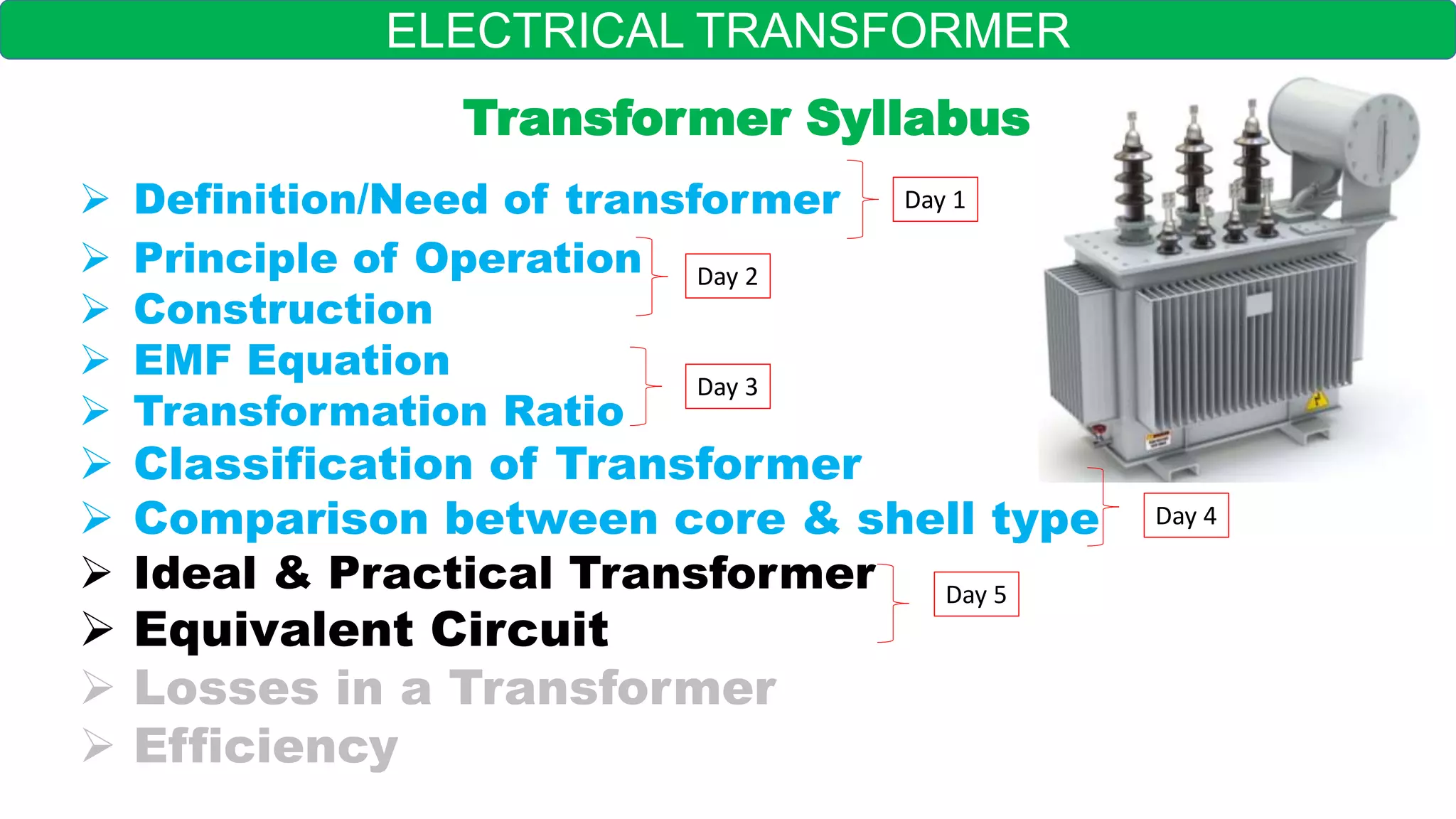 ELECTRICAL TRANSFORMER

Transformer Syllabus

➢ Definition/Need of transformer
Day 1
➢ Principle of Operation
➢ Construction
Day 2
➢ EMF Equation
➢ Transformation Ratio
Day 3
➢ Classification of Transformer
➢ Comparison between core & shell type
Day 4
➢ Ideal & Practical Transformer
➢ Equivalent Circuit
Day 5
➢ Losses in a Transformer
➢ Efficiency